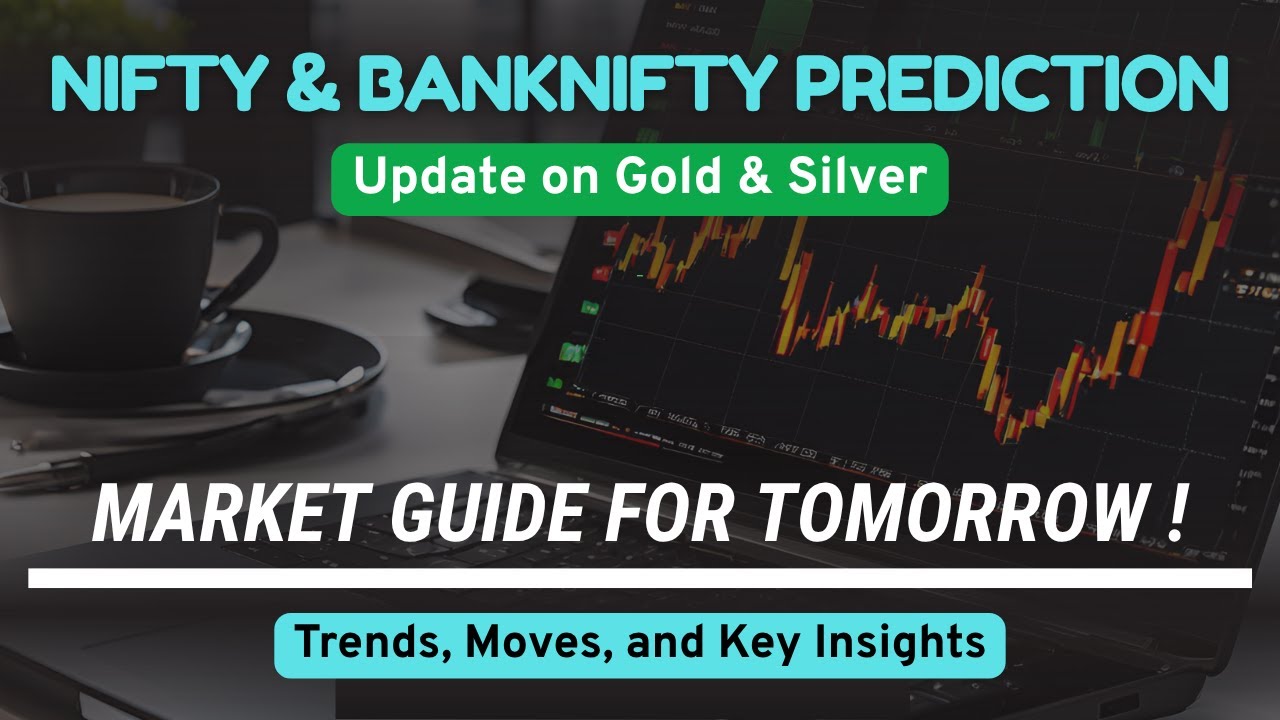 NIFTY & BANKNIFTY PREDICTION

Update on Gold & Silver

MARKET GUIDE FOR TOMORROW !

Trends, Moves, and Key Insights